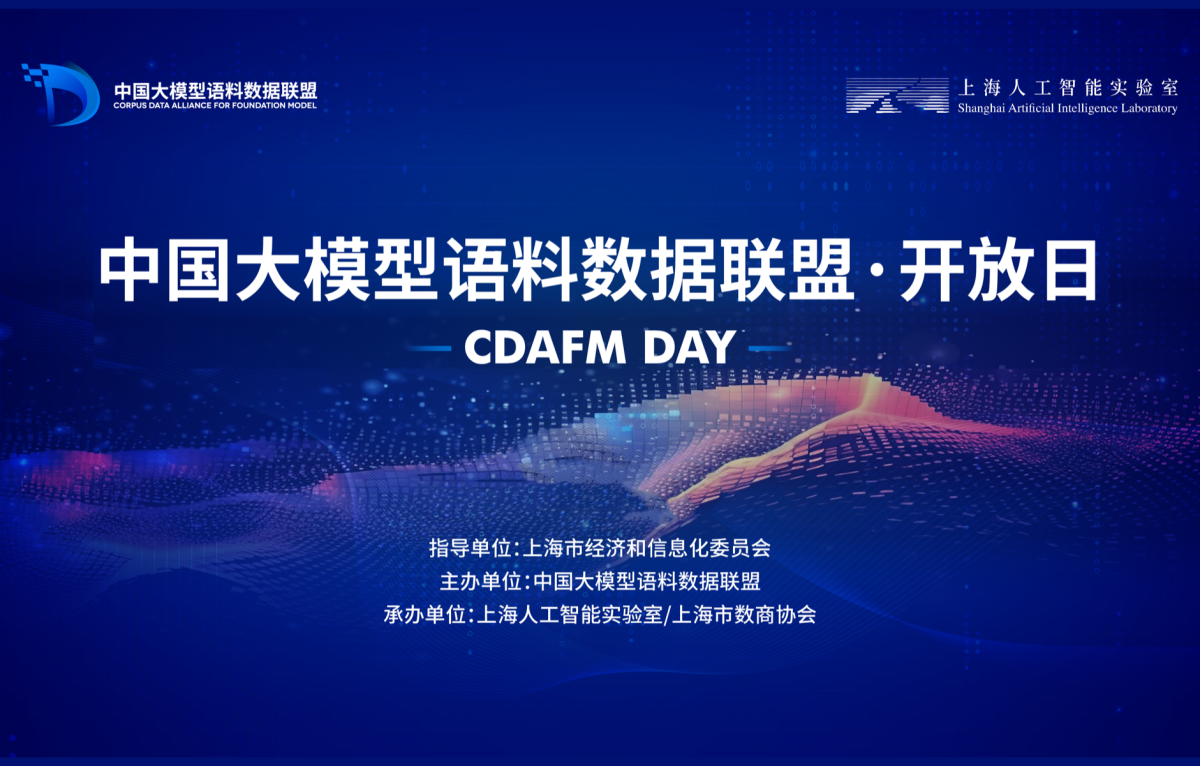 中国大模型语料数据联盟
CORPUS DATA ALLIANCE FOR FOUNDATION MODEL

上海人工智能实验室
Shanghai Artificial Intelligence Laboratory

中国大模型语料数据联盟·开放日

CDAFM DAY

指导单位:上海市经济和信息化委员会
主办单位:中国大模型语料数据联盟
承办单位:上海人工智能实验室/上海市数商协会